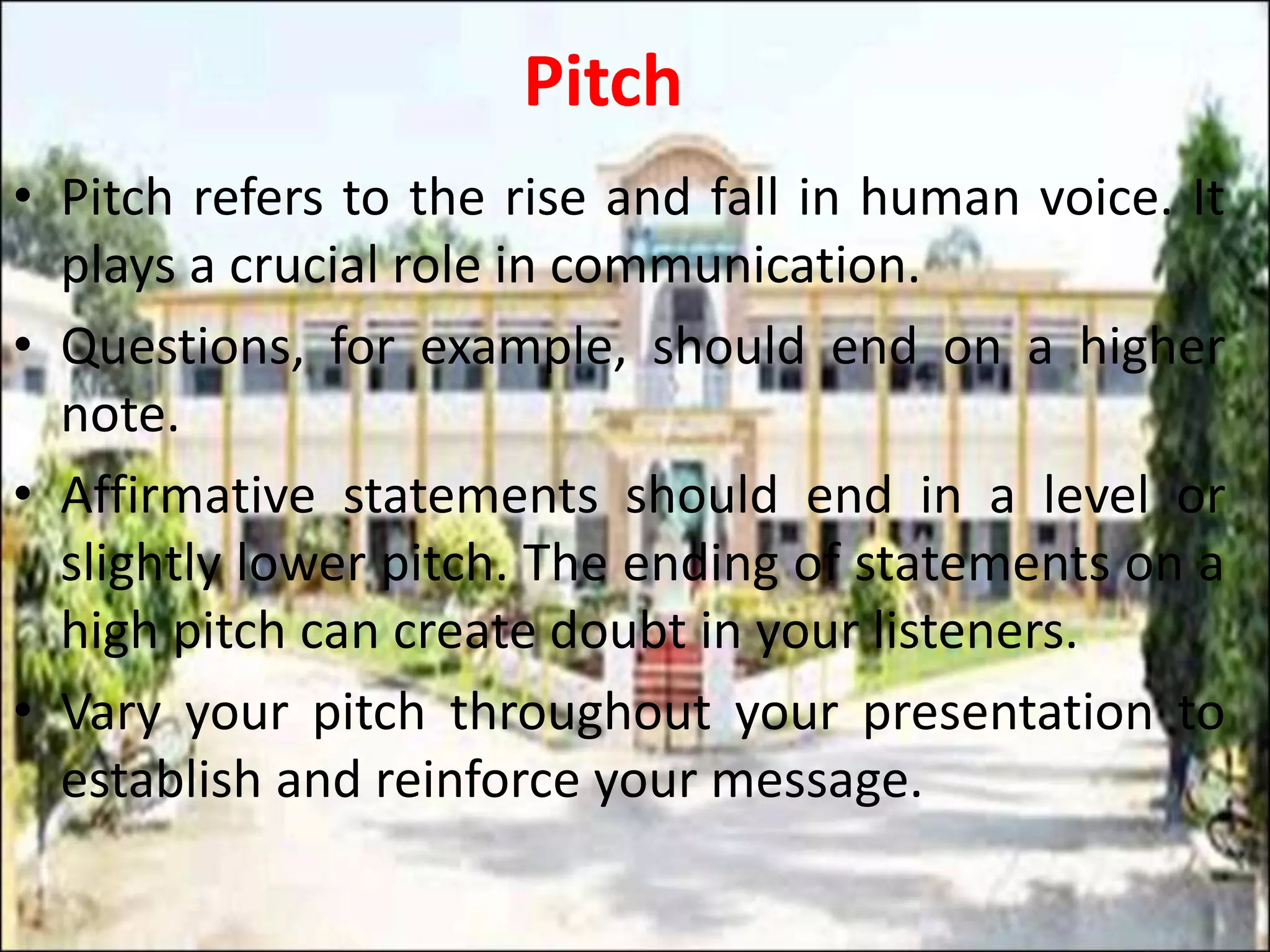 Pitch

• Pitch refers to the rise and fall in human voice. It plays a crucial role in communication.

• Questions, for example, should end on a higher note.

• Affirmative statements should end in a level or slightly lower pitch. The ending of statements on a high pitch can create doubt in your listeners.

• Vary your pitch throughout your presentation to establish and reinforce your message.